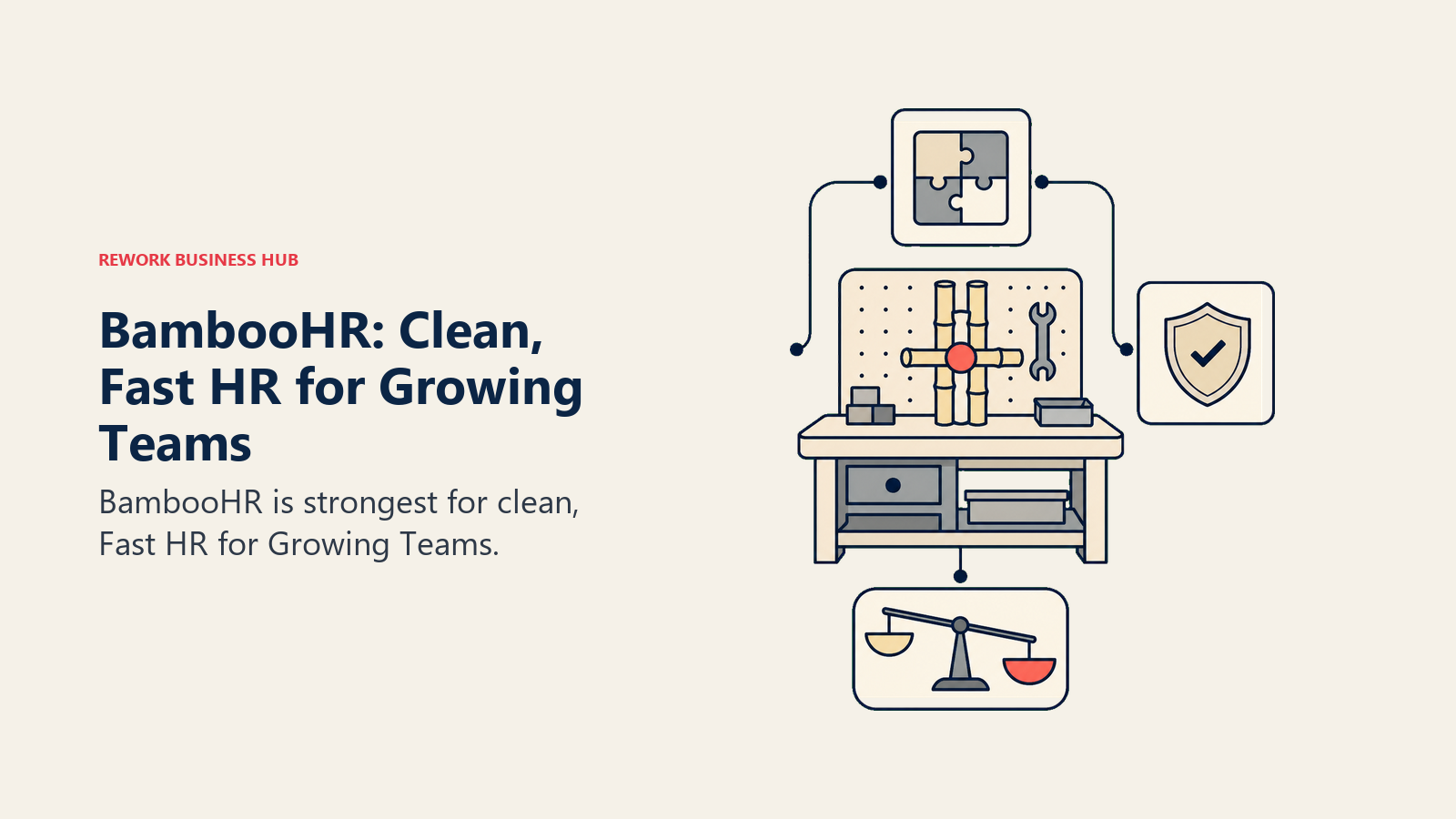 REWORK BUSINESS HUB

BambooHR: Clean, Fast HR for Growing Teams

BambooHR is strongest for clean, Fast HR for Growing Teams.